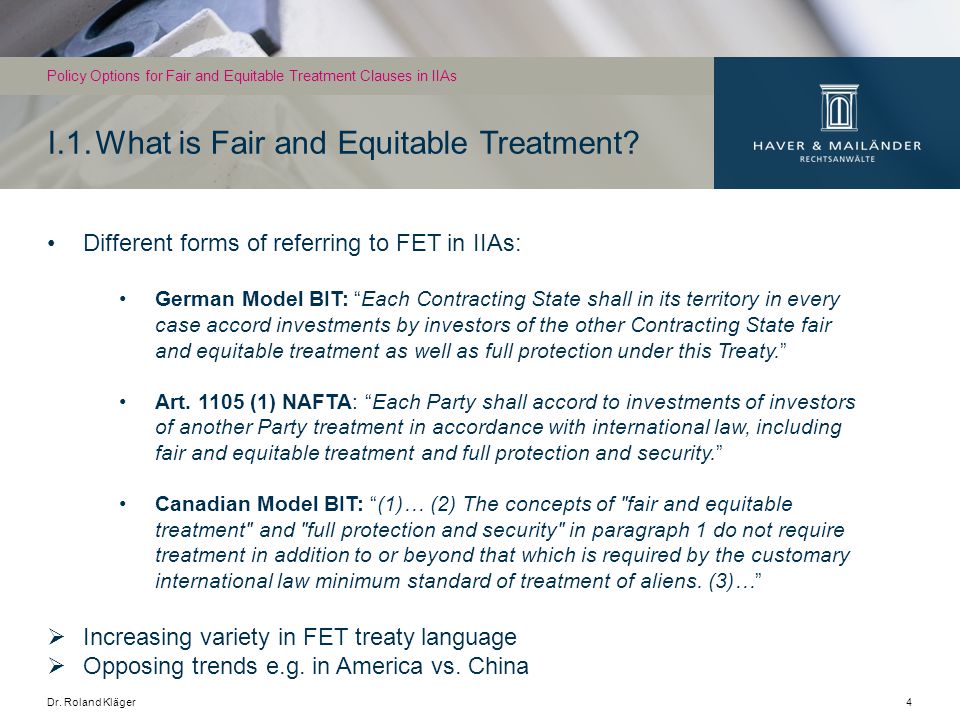 Policy Options for Fair and Equitable Treatment Clauses in IIAs

I.1. What is Fair and Equitable Treatment?

HAVER & MAILÄNDER
RECHTSANWÄLTE

• Different forms of referring to FET in IIAs:

• German Model BIT: “Each Contracting State shall in its territory in every case accord investments by investors of the other Contracting State fair and equitable treatment as well as full protection under this Treaty.”

• Art. 1105 (1) NAFTA: “Each Party shall accord to investments of investors of another Party treatment in accordance with international law, including fair and equitable treatment and full protection and security.”

• Canadian Model BIT: “(1)… (2) The concepts of "fair and equitable treatment" and "full protection and security" in paragraph 1 do not require treatment in addition to or beyond that which is required by the customary international law minimum standard of treatment of aliens. (3)…”

➢ Increasing variety in FET treaty language
➢ Opposing trends e.g. in America vs. China

Dr. Roland Kläger

4